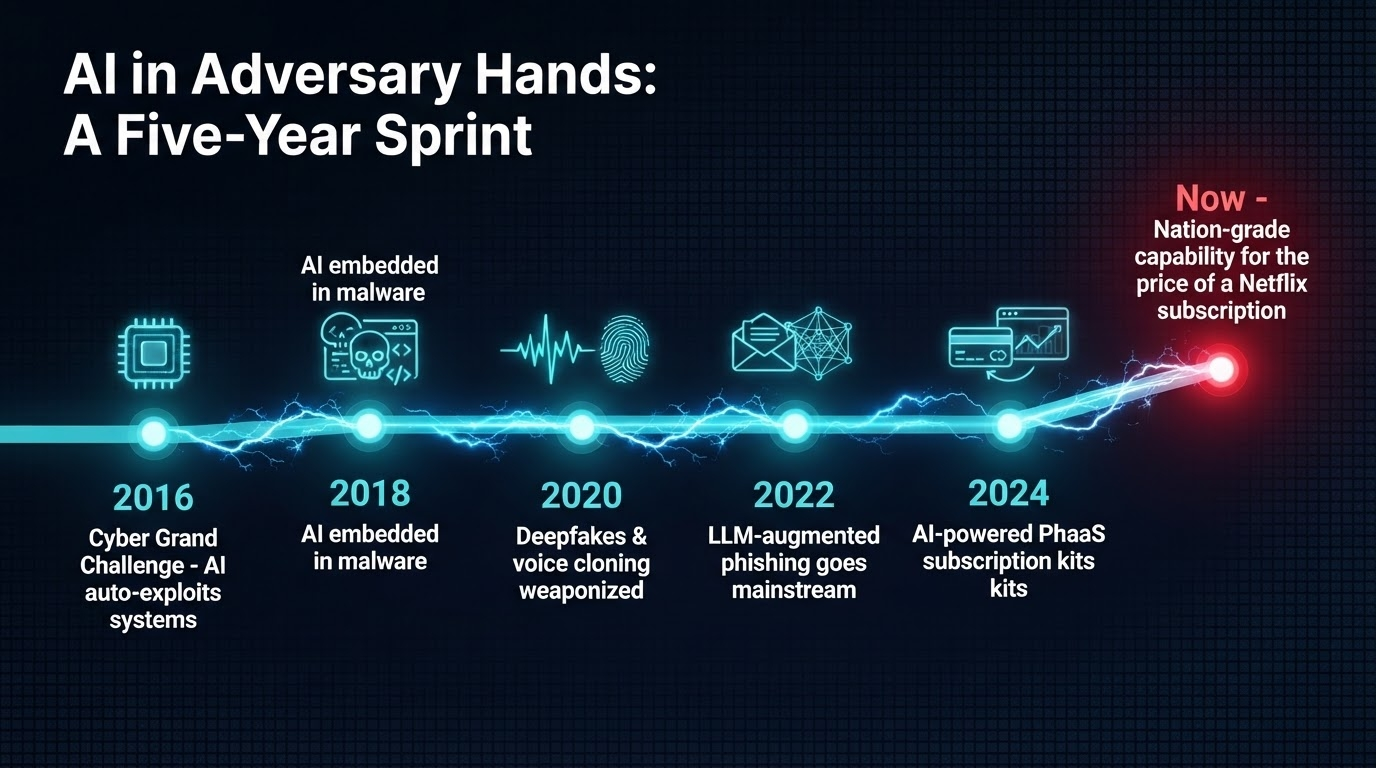 AI in Adversary Hands: A Five-Year Sprint

AI embedded in malware

Now - Nation-grade capability for the price of a Netflix subscription

2016
Cyber Grand Challenge - AI auto-exploits systems

2018
AI embedded in malware

2020
Deepfakes & voice cloning weaponized

2022
LLM-augmented phishing goes mainstream

2024
AI-powered PhaaS subscription kits kits